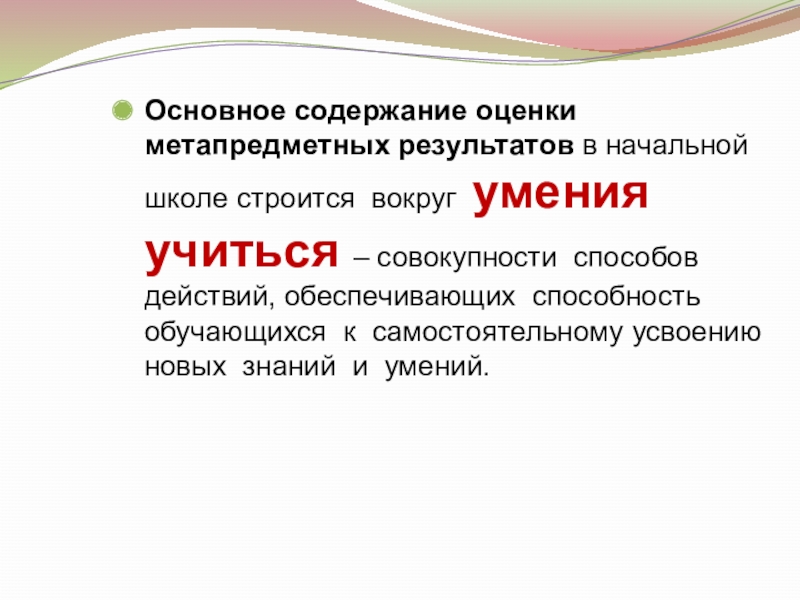 Основное содержание оценки метапредметных результатов в начальной школе строится вокруг умения учиться – совокупности способов действий, обеспечивающих способность обучающихся к самостоятельному усвоению новых знаний и умений.